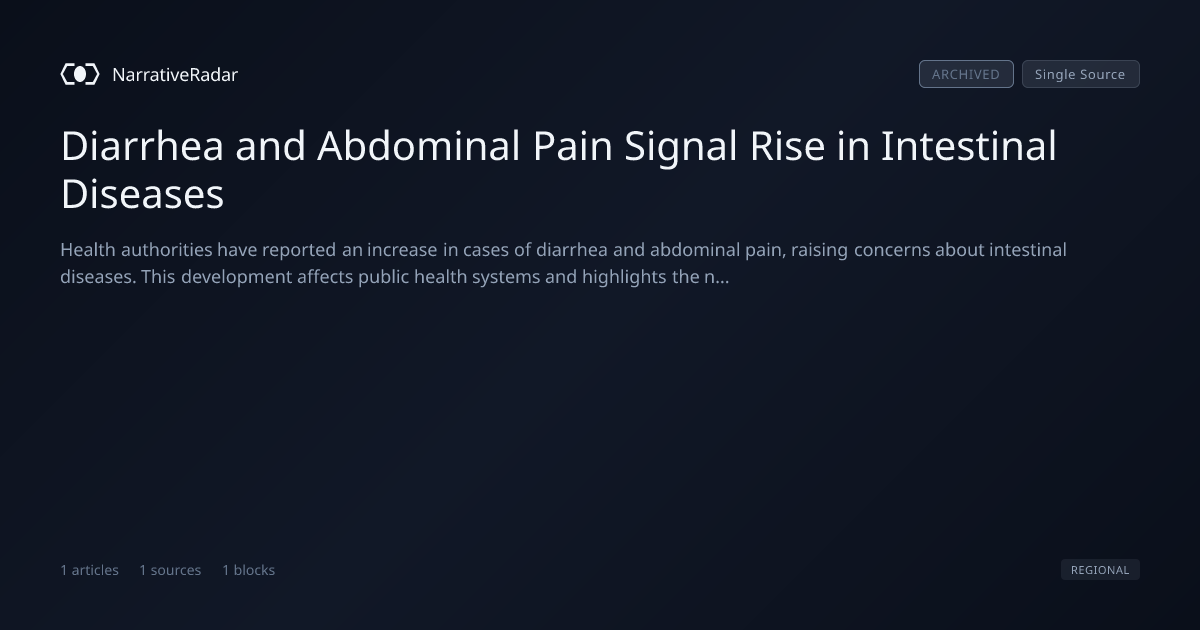 NarrativeRadar

ARCHIVED Single Source

Diarrhea and Abdominal Pain Signal Rise in Intestinal Diseases

Health authorities have reported an increase in cases of diarrhea and abdominal pain, raising concerns about intestinal diseases. This development affects public health systems and highlights the n...

1 articles 1 sources 1 blocks

REGIONAL